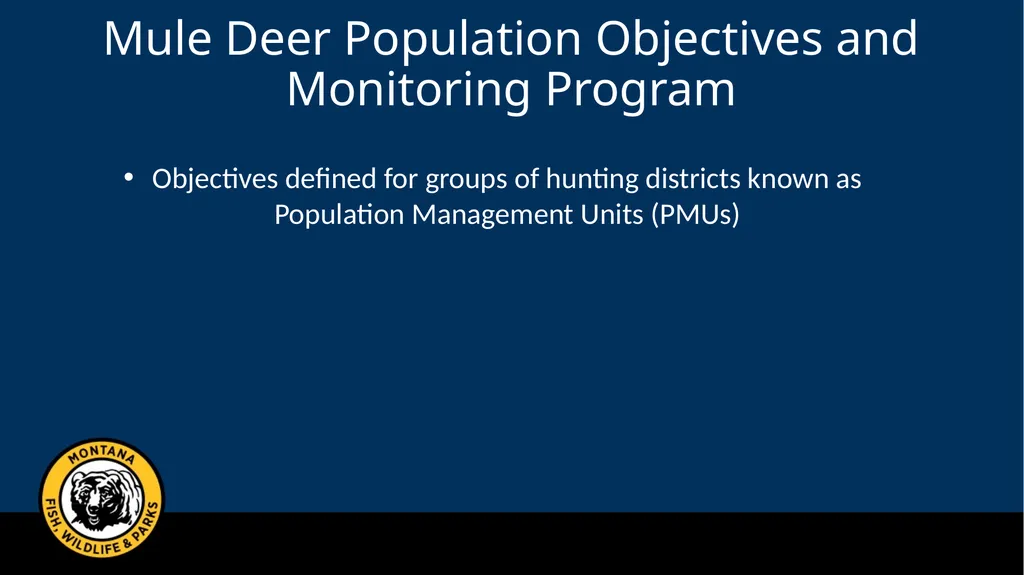 Mule Deer Population Objectives and Monitoring Program

• Objectives defined for groups of hunting districts known as Population Management Units (PMUs)

MONTANA
FISH, WILDLIFE & PARKS